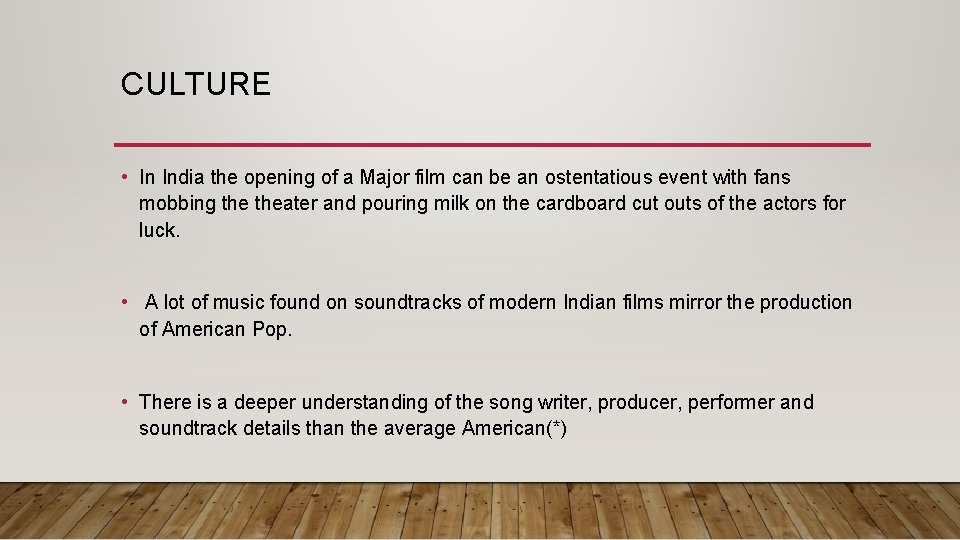 CULTURE

• In India the opening of a Major film can be an ostentatious event with fans mobbing the theater and pouring milk on the cardboard cut outs of the actors for luck.

• A lot of music found on soundtracks of modern Indian films mirror the production of American Pop.

• There is a deeper understanding of the song writer, producer, performer and soundtrack details than the average American(*)